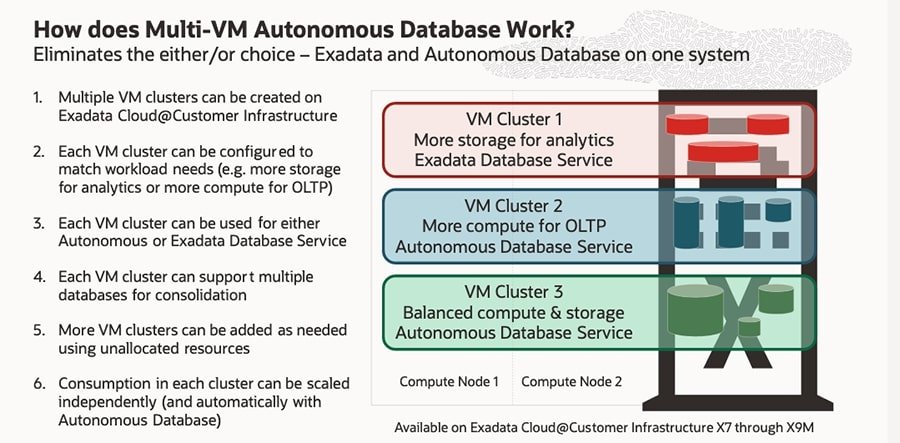 How does Multi-VM Autonomous Database Work?
Eliminates the either/or choice – Exadata and Autonomous Database on one system

1. Multiple VM clusters can be created on Exadata Cloud@Customer Infrastructure

2. Each VM cluster can be configured to match workload needs (e.g. more storage for analytics or more compute for OLTP)

3. Each VM cluster can be used for either Autonomous or Exadata Database Service

4. Each VM cluster can support multiple databases for consolidation

5. More VM clusters can be added as needed using unallocated resources

6. Consumption in each cluster can be scaled independently (and automatically with Autonomous Database)

VM Cluster 1
More storage for analytics
Exadata Database Service

VM Cluster 2
More compute for OLTP
Autonomous Database Service

VM Cluster 3
Balanced compute & storage
Autonomous Database Service

Compute Node 1
Compute Node 2

Available on Exadata Cloud@Customer Infrastructure X7 through X9M